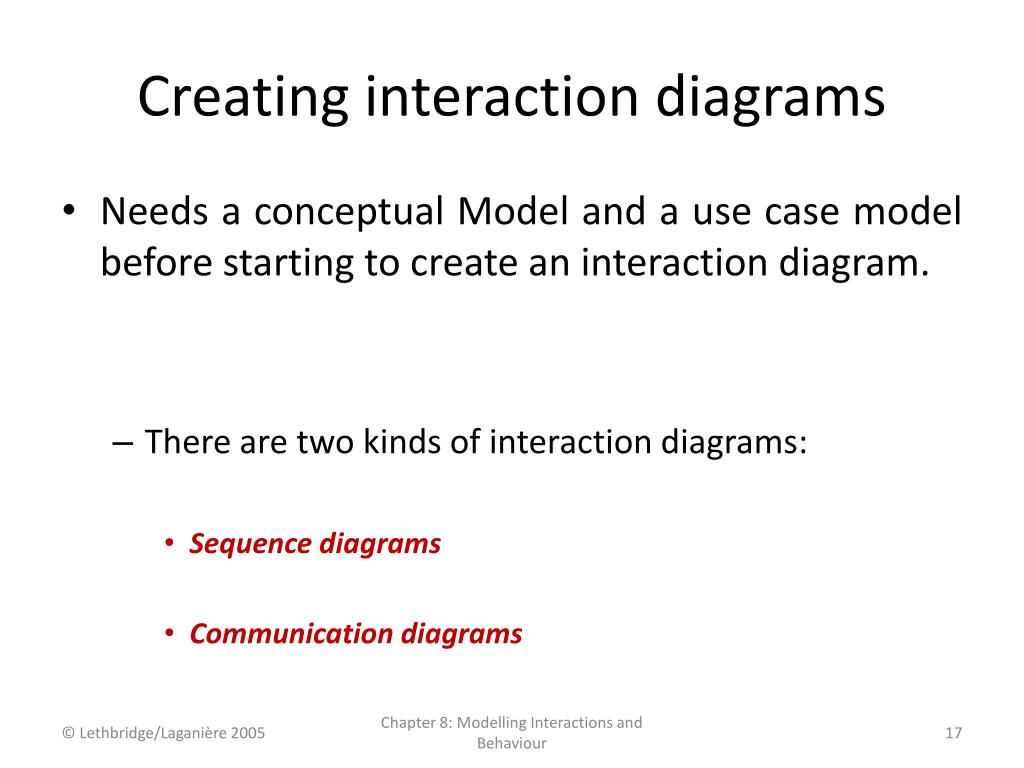 Creating interaction diagrams

• Needs a conceptual Model and a use case model before starting to create an interaction diagram.

– There are two kinds of interaction diagrams:

• Sequence diagrams

• Communication diagrams

© Lethbridge/Laganière 2005

Chapter 8: Modelling Interactions and Behaviour

17